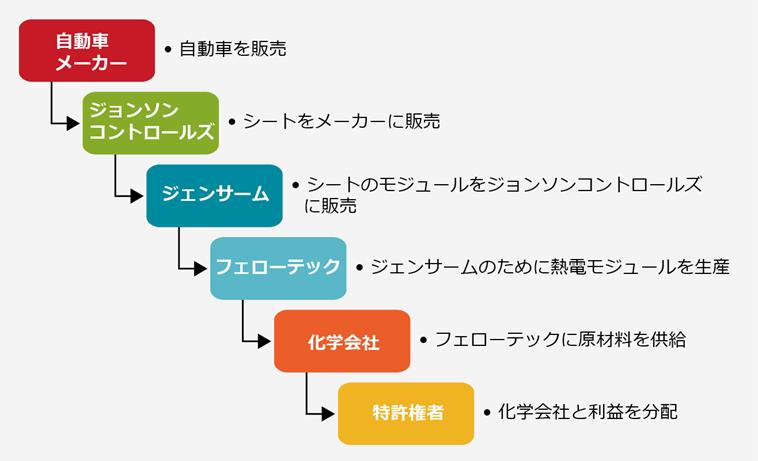 自動車メーカー

• 自動車を販売

ジョンソンコントロールズ

• シートをメーカーに販売

ジェンサーム

• シートのモジュールをジョンソンコントロールズに販売

フェローテック

• ジェンサームのために熱電モジュールを生産

化学会社

• フェローテックに原材料を供給

特許権者

• 化学会社と利益を分配